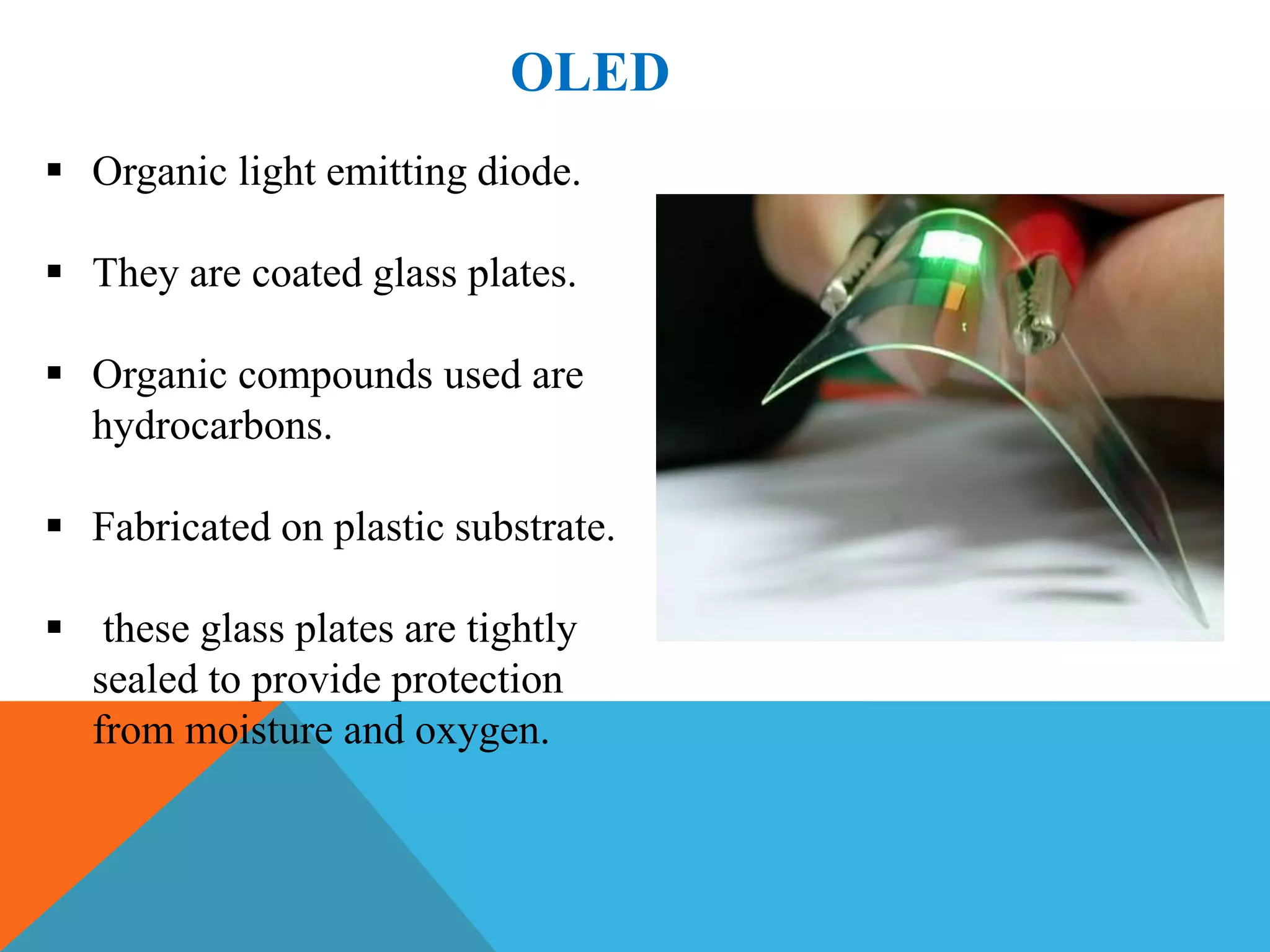 OLED

▪ Organic light emitting diode.

▪ They are coated glass plates.

▪ Organic compounds used are hydrocarbons.

▪ Fabricated on plastic substrate.

▪ these glass plates are tightly sealed to provide protection from moisture and oxygen.